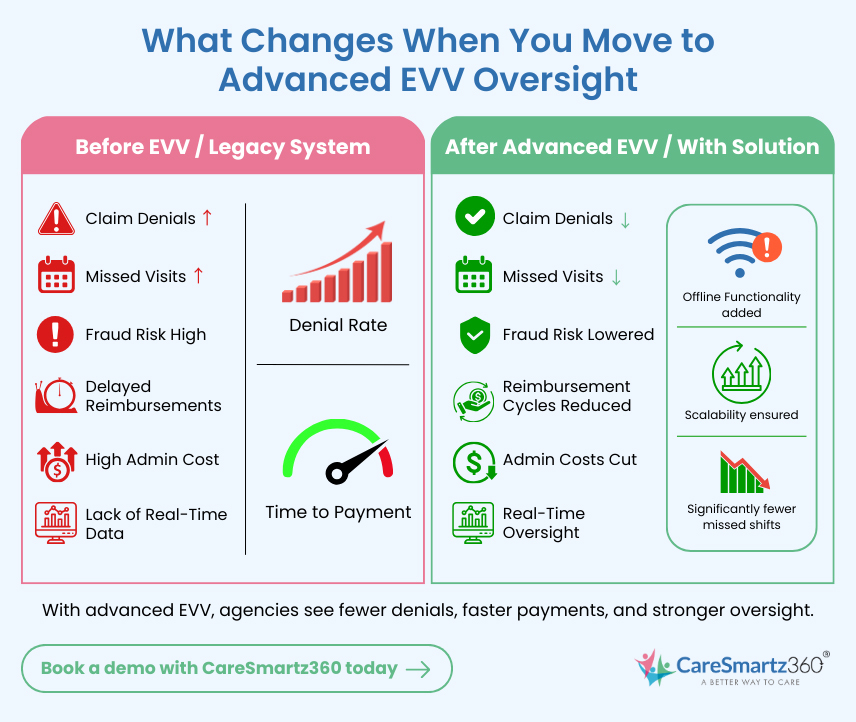 What Changes When You Move to Advanced EVV Oversight

Before EVV / Legacy System

Claim Denials ↑

Missed Visits ↑

Fraud Risk High

Delayed Reimbursements

High Admin Cost

Lack of Real-Time Data

Denial Rate

Time to Payment

After Advanced EVV / With Solution

Claim Denials ↓

Missed Visits ↓

Fraud Risk Lowered

Reimbursement Cycles Reduced

Admin Costs Cut

Real-Time Oversight

Offline Functionality added

Scalability ensured

Significantly fewer missed shifts

With advanced EVV, agencies see fewer denials, faster payments, and stronger oversight.

Book a demo with CareSmartz360 today →

CareSmartz360®
A BETTER WAY TO CARE